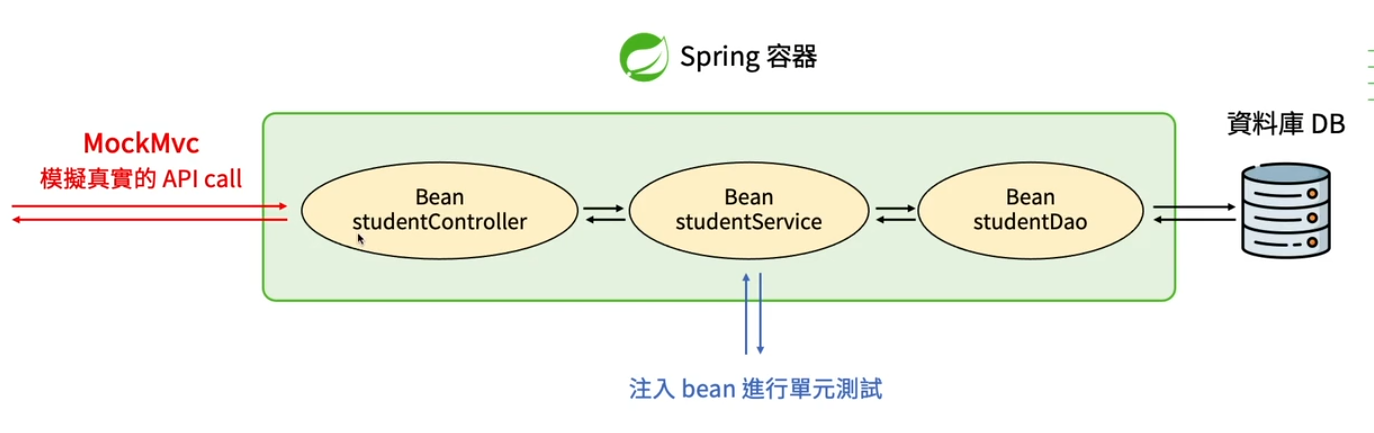 Spring 容器

MockMvc
模擬真實的 API call

Bean
studentController

Bean
studentService

Bean
studentDao

資料庫 DB

注入 bean 進行單元測試